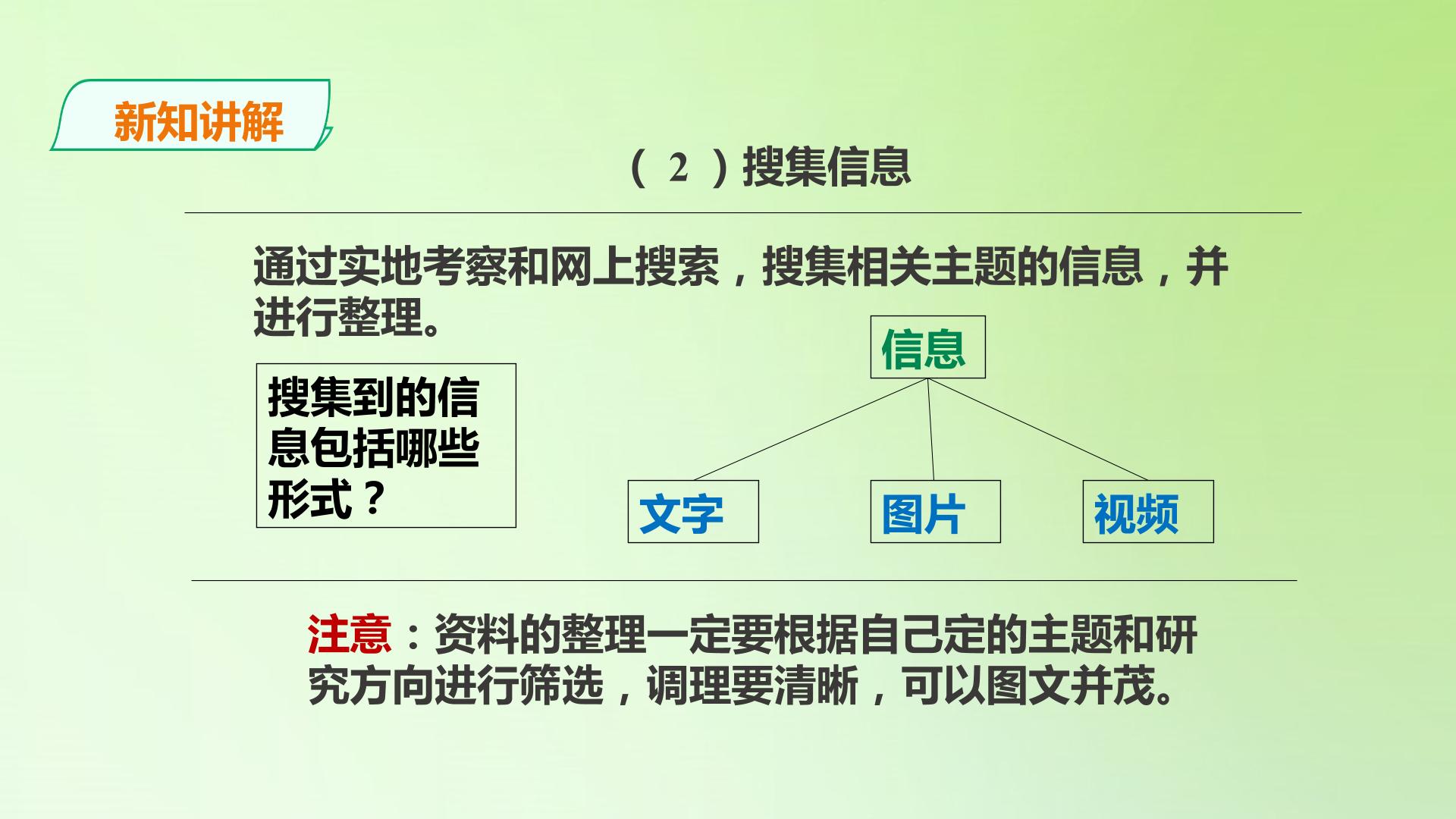 新知讲解

（2）搜集信息

通过实地考察和网上搜索，搜集相关主题的信息，并进行整理。

搜集到的信息包括哪些形式？

信息

文字

图片

视频

注意：资料的整理一定要根据自己定的主题和研究方向进行筛选，调理要清晰，可以图文并茂。